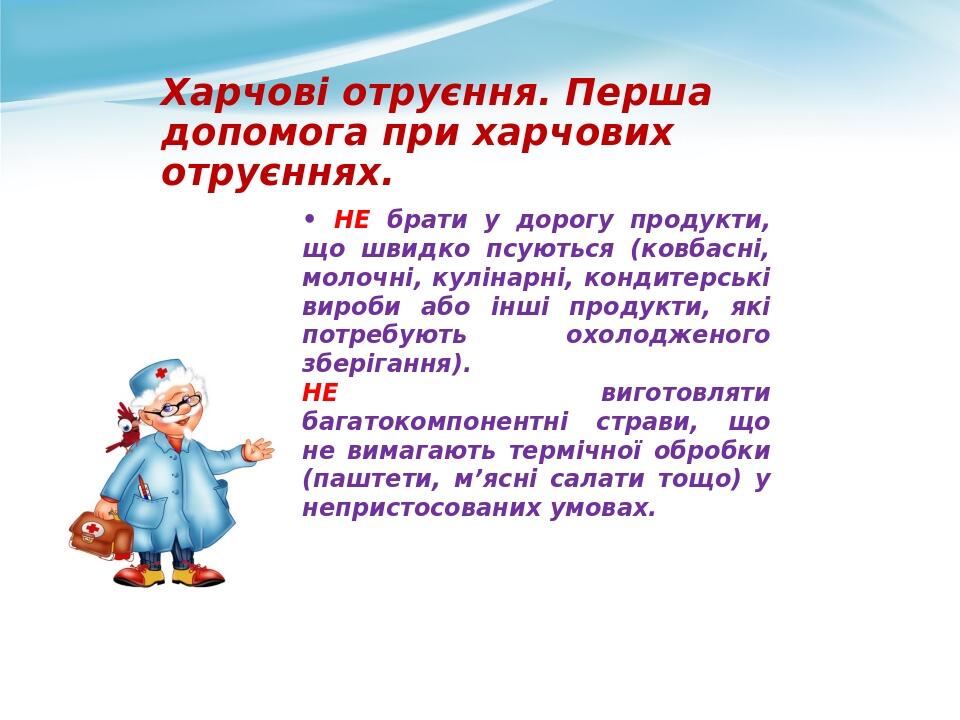 Харчові отруєння. Перша допомога при харчових отруєннях.

• НЕ брати у дорогу продукти, що швидко псуються (ковбасні, молочні, кулінарні, кондитерські вироби або інші продукти, які потребують охолодженого зберігання).
НЕ виготовляти багатокомпонентні страви, що не вимагають термічної обробки (паштети, м'ясні салати тощо) у непристосованих умовах.